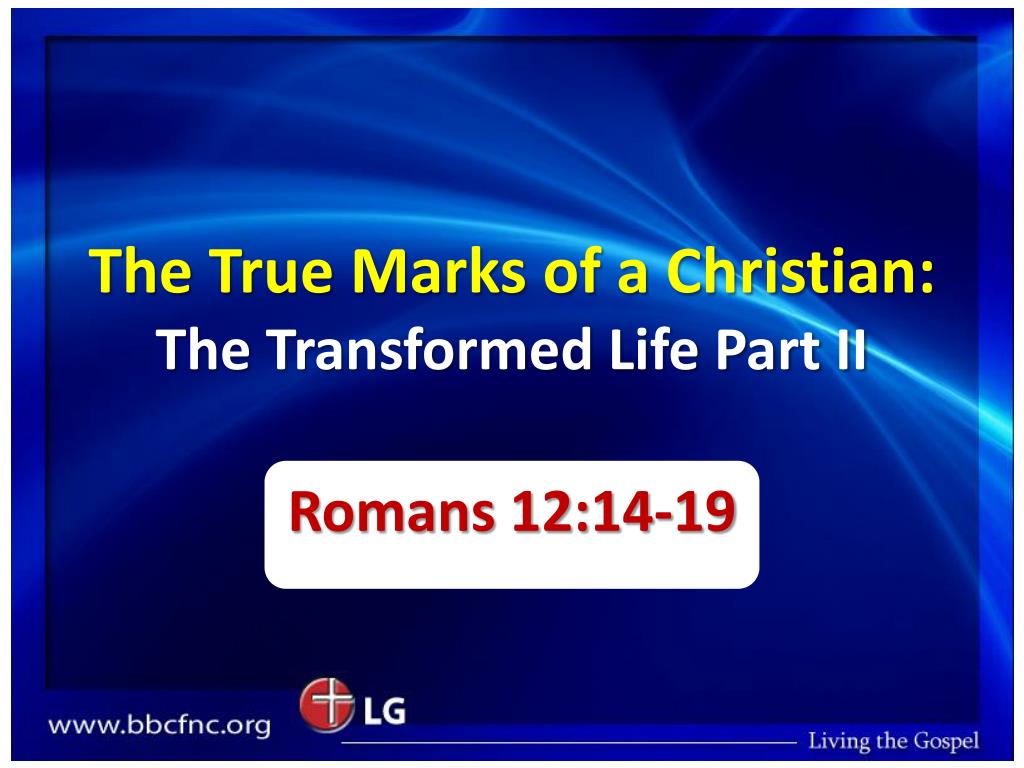 The True Marks of a Christian:
The Transformed Life Part II

Romans 12:14-19

www.bbcfnc.org

LG

Living the Gospel